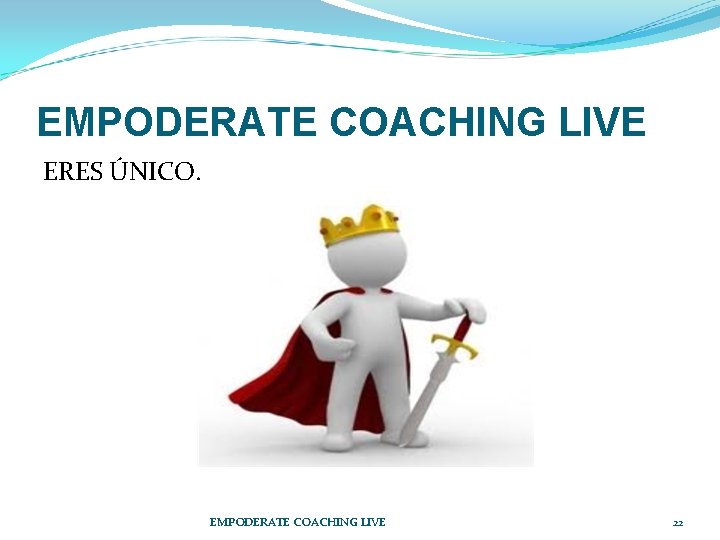 EMPODERATE COACHING LIVE

ERES ÚNICO.

EMPODERATE COACHING LIVE

22